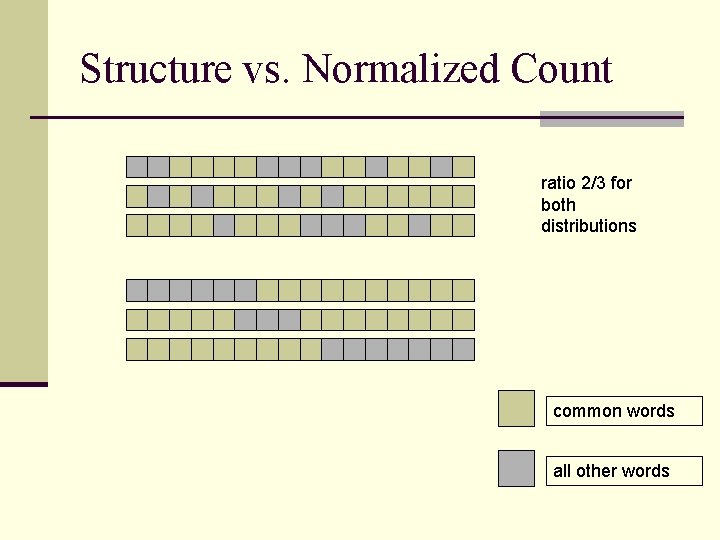 Structure vs. Normalized Count

ratio 2/3 for both distributions

common words

all other words